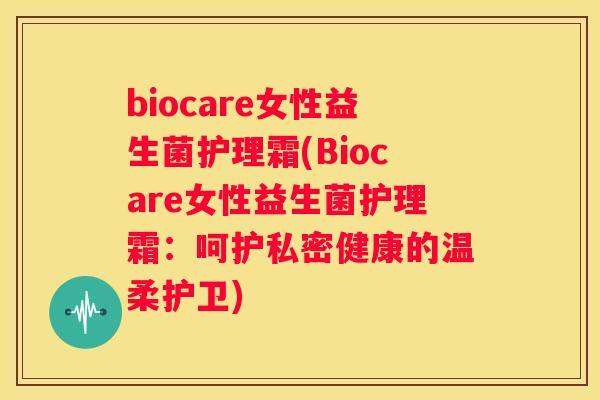 biocare女性益生菌护理霜(Biocare女性益生菌护理霜：呵护私密健康的温柔护卫)